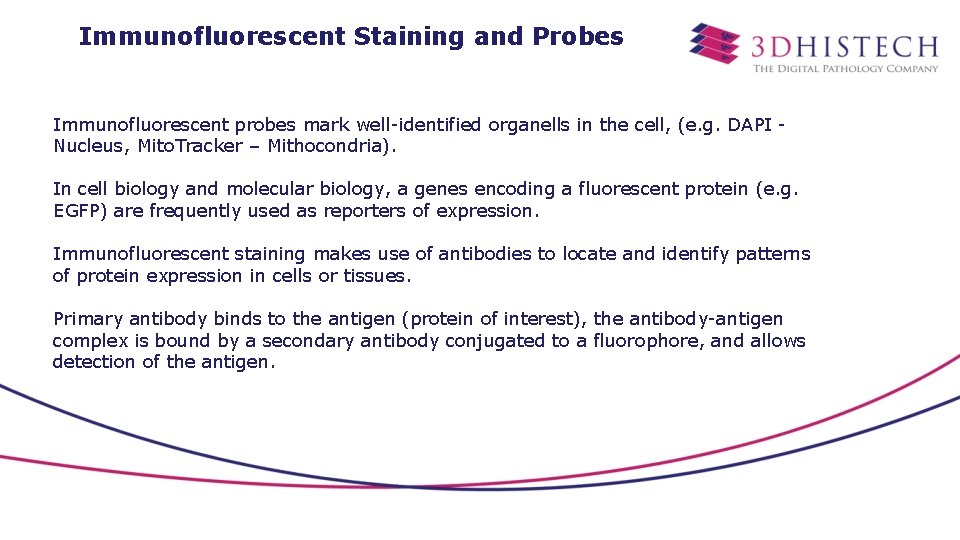 Immunofluorescent Staining and Probes

3DHISTECH
THE DIGITAL PATHOLOGY COMPANY

Immunofluorescent probes mark well-identified organells in the cell, (e.g. DAPI - Nucleus, MitoTracker – Mithocondria).

In cell biology and molecular biology, a genes encoding a fluorescent protein (e.g. EGFP) are frequently used as reporters of expression.

Immunofluorescent staining makes use of antibodies to locate and identify patterns of protein expression in cells or tissues.

Primary antibody binds to the antigen (protein of interest), the antibody-antigen complex is bound by a secondary antibody conjugated to a fluorophore, and allows detection of the antigen.